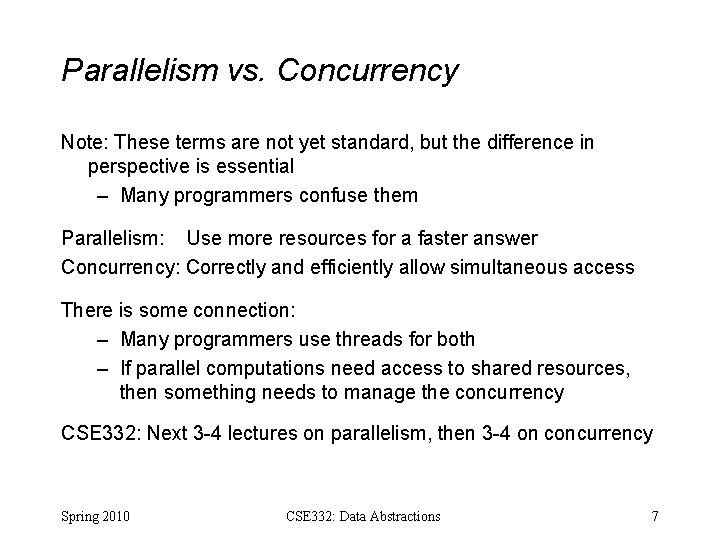 Parallelism vs. Concurrency

Note: These terms are not yet standard, but the difference in perspective is essential

– Many programmers confuse them

Parallelism: Use more resources for a faster answer

Concurrency: Correctly and efficiently allow simultaneous access

There is some connection:

– Many programmers use threads for both

– If parallel computations need access to shared resources, then something needs to manage the concurrency

CSE332: Next 3-4 lectures on parallelism, then 3-4 on concurrency

Spring 2010

CSE332: Data Abstractions

7